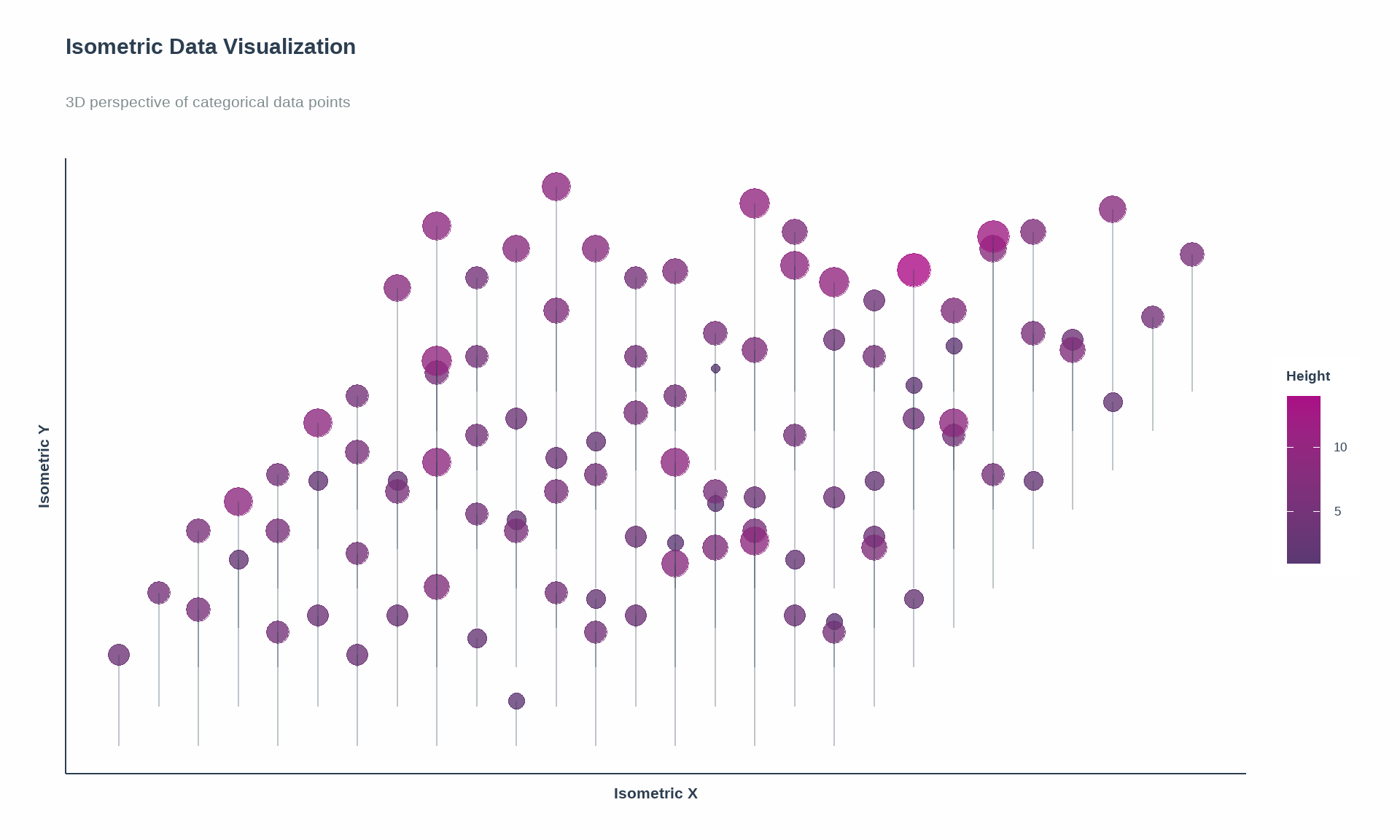 Isometric Data Visualization

3D perspective of categorical data points

Isometric Y

Isometric X

Height

10

5